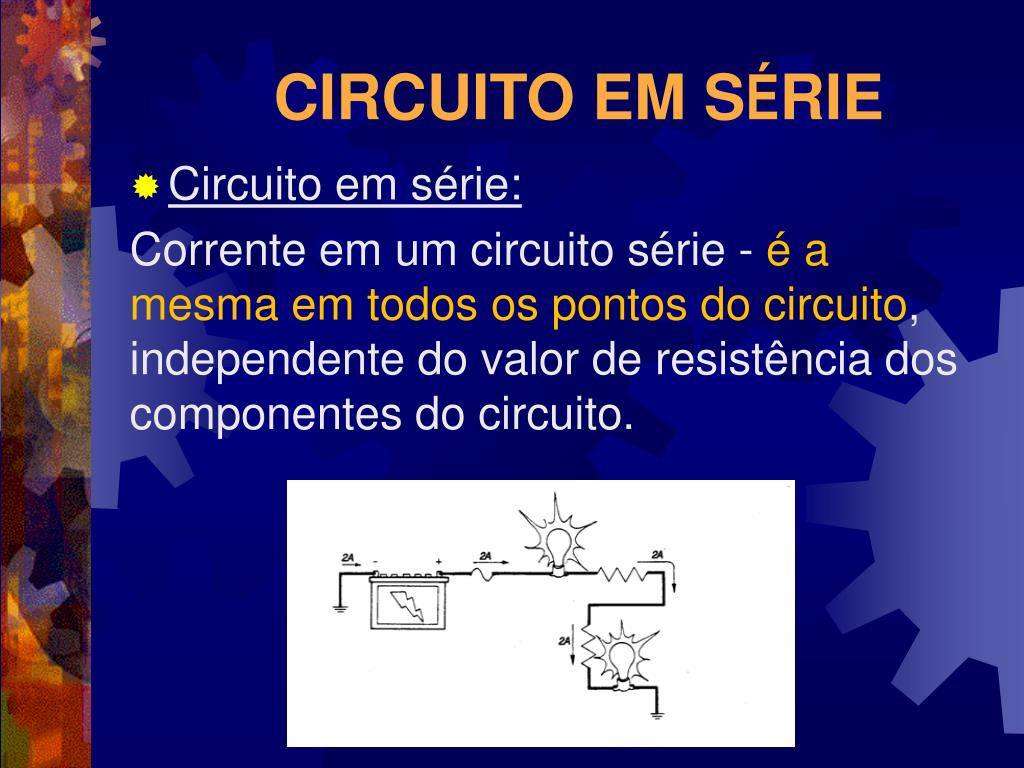 CIRCUITO EM SÉRIE

Circuito em série:

Corrente em um circuito série - é a mesma em todos os pontos do circuito, independente do valor de resistência dos componentes do circuito.

2A - + 2A 2A 2A